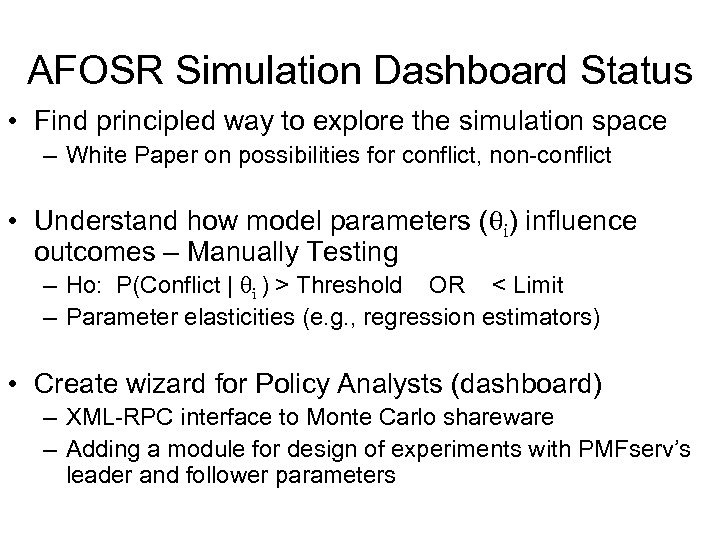 AFOSR Simulation Dashboard Status

• Find principled way to explore the simulation space
– White Paper on possibilities for conflict, non-conflict

• Understand how model parameters ($\theta_i$) influence outcomes – Manually Testing
– Ho: P(Conflict | $\theta_i$ ) > Threshold OR < Limit
– Parameter elasticities (e.g., regression estimators)

• Create wizard for Policy Analysts (dashboard)
– XML-RPC interface to Monte Carlo shareware
– Adding a module for design of experiments with PMFserv's leader and follower parameters